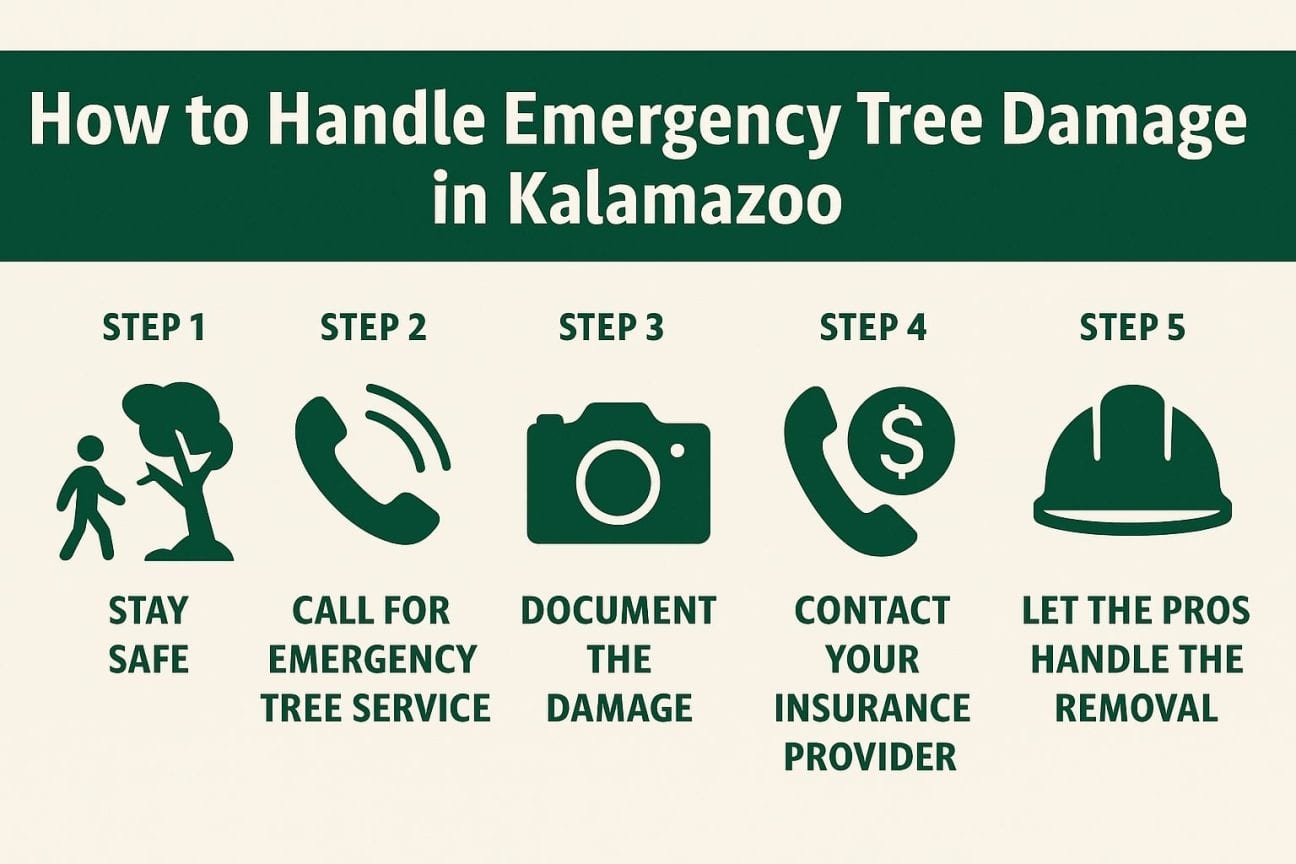 How to Handle Emergency Tree Damage in Kalamazoo

STEP 1

STAY SAFE

STEP 2

CALL FOR EMERGENCY TREE SERVICE

STEP 3

DOCUMENT THE DAMAGE

STEP 4

$

CONTACT YOUR INSURANCE PROVIDER

STEP 5

LET THE PROS HANDLE THE REMOVAL